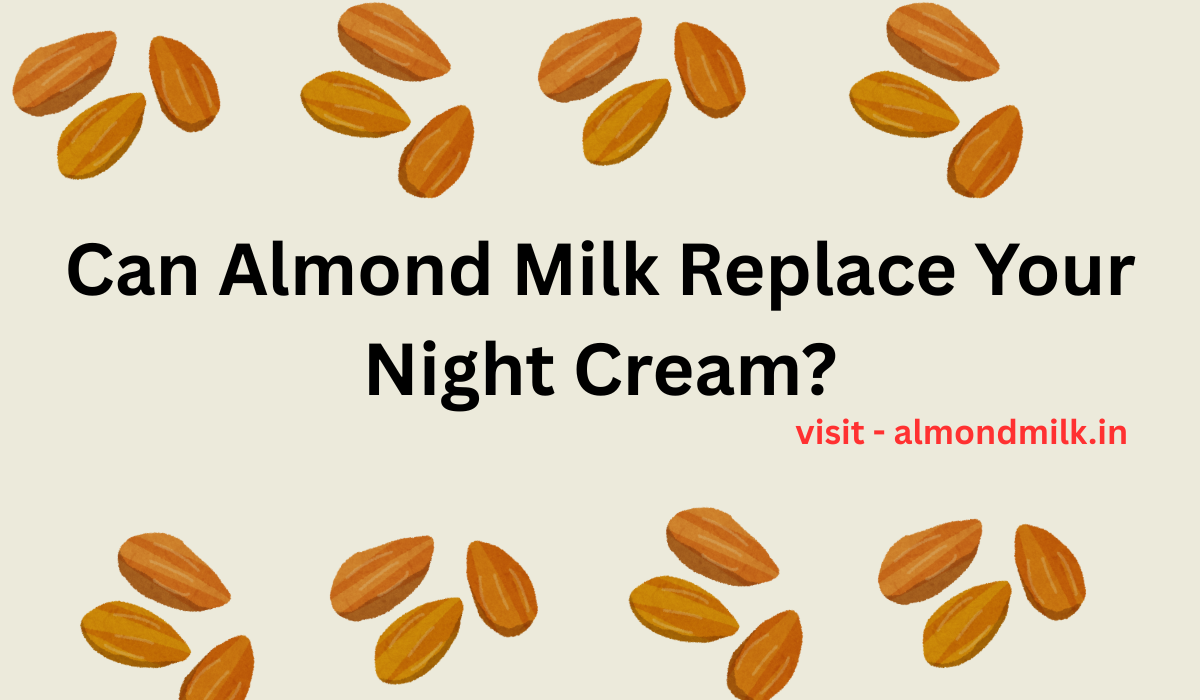 Can Almond Milk Replace Your Night Cream?

visit - almondmilk.in